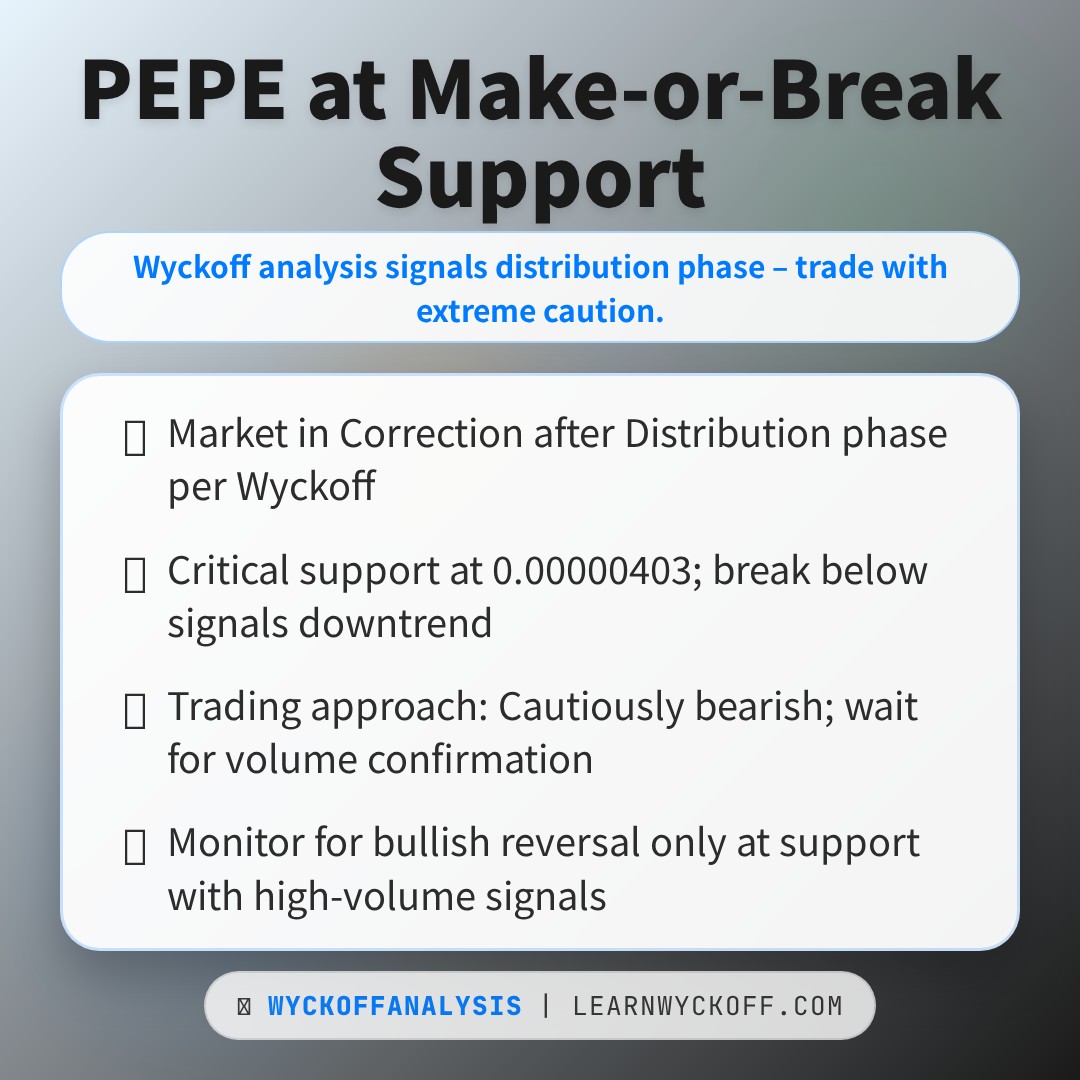 PEPE at Make-or-Break Support

Wyckoff analysis signals distribution phase – trade with extreme caution.

Market in Correction after Distribution phase per Wyckoff

Critical support at 0.00000403; break below signals downtrend

Trading approach: Cautiously bearish; wait for volume confirmation

Monitor for bullish reversal only at support with high-volume signals

WYCKOFFANALYSIS | LEARNWYCKOFF.COM